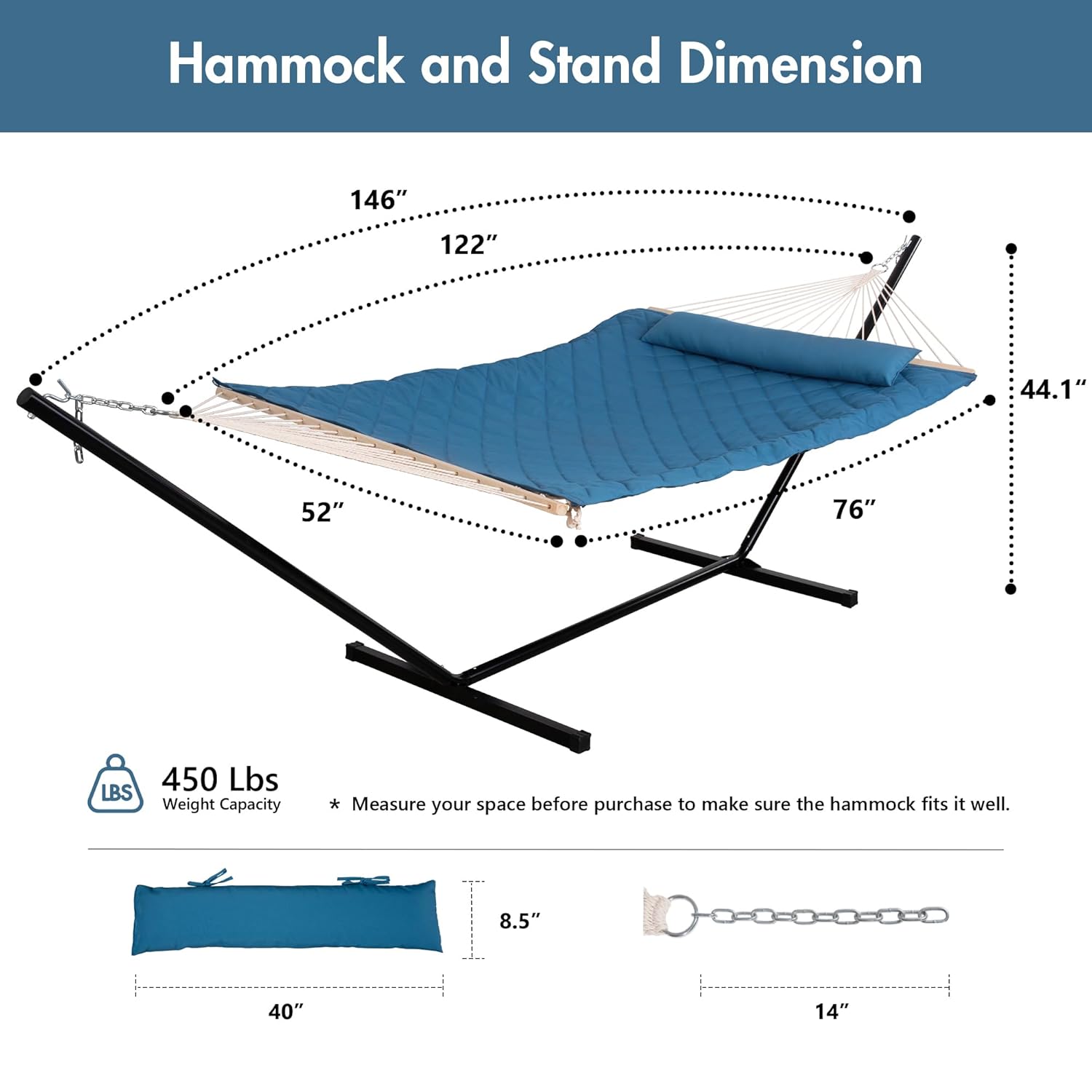 Hammock and Stand Dimension

146″

122″

44.1″

52″

76″

LBS

450 Lbs
Weight Capacity

* Measure your space before purchase to make sure the hammock fits it well.

8.5″

40″

14″